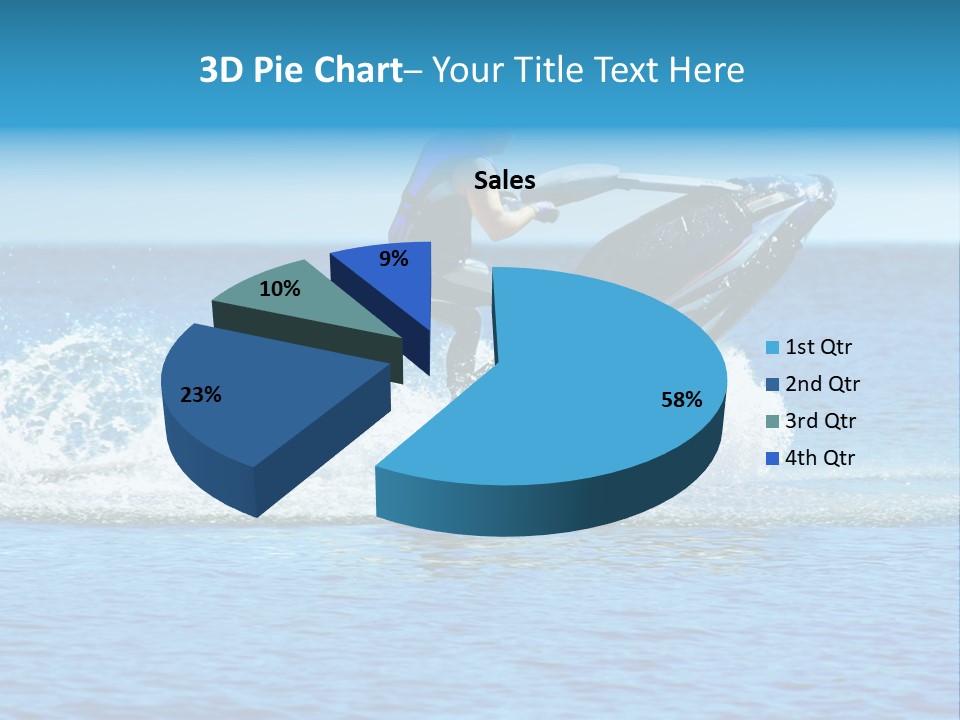 3D Pie Chart– Your Title Text Here

Sales

9%

10%

23%

58%

1st Qtr
2nd Qtr
3rd Qtr
4th Qtr